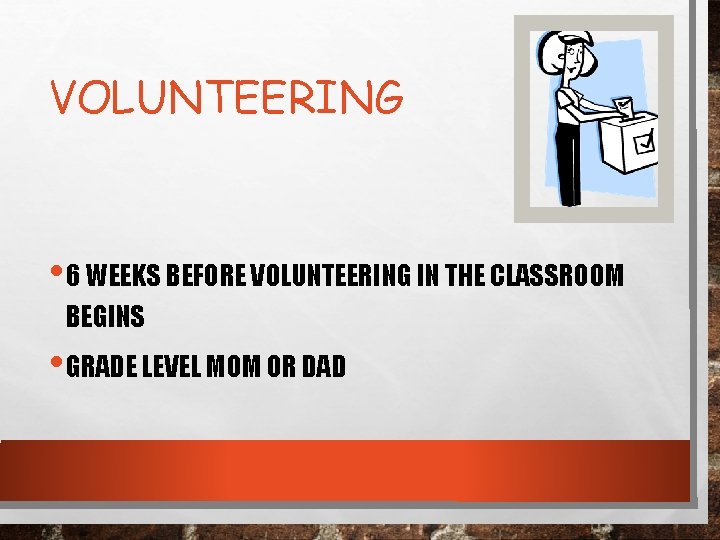 VOLUNTEERING

• 6 WEEKS BEFORE VOLUNTEERING IN THE CLASSROOM BEGINS

• GRADE LEVEL MOM OR DAD